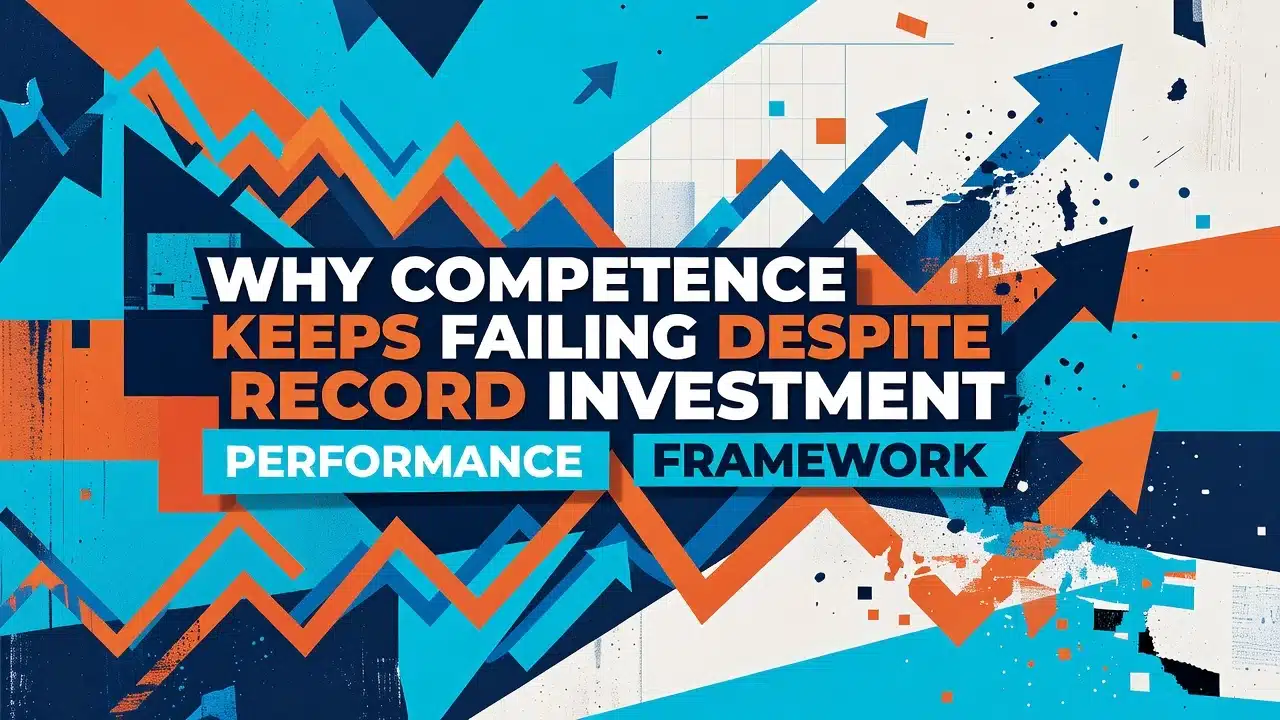 WHY COMPETENCE KEEPS FAILING DESPITE RECORD INVESTMENT

PERFORMANCE FRAMEWORK